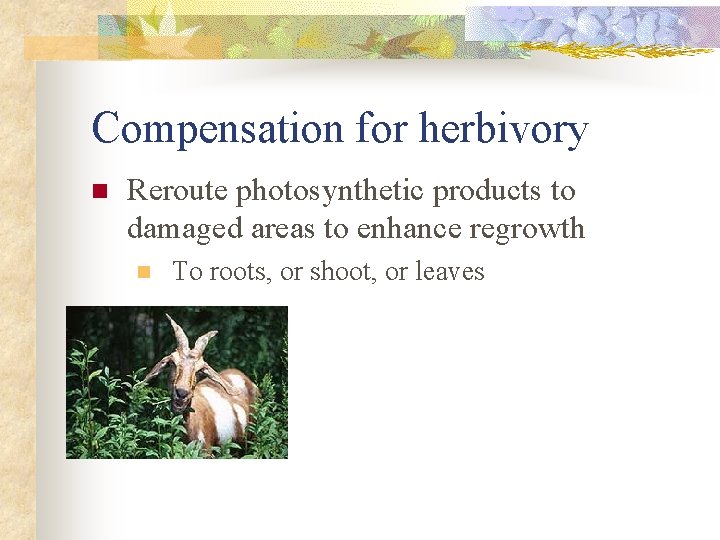 Compensation for herbivory

Reroute photosynthetic products to damaged areas to enhance regrowth

To roots, or shoot, or leaves